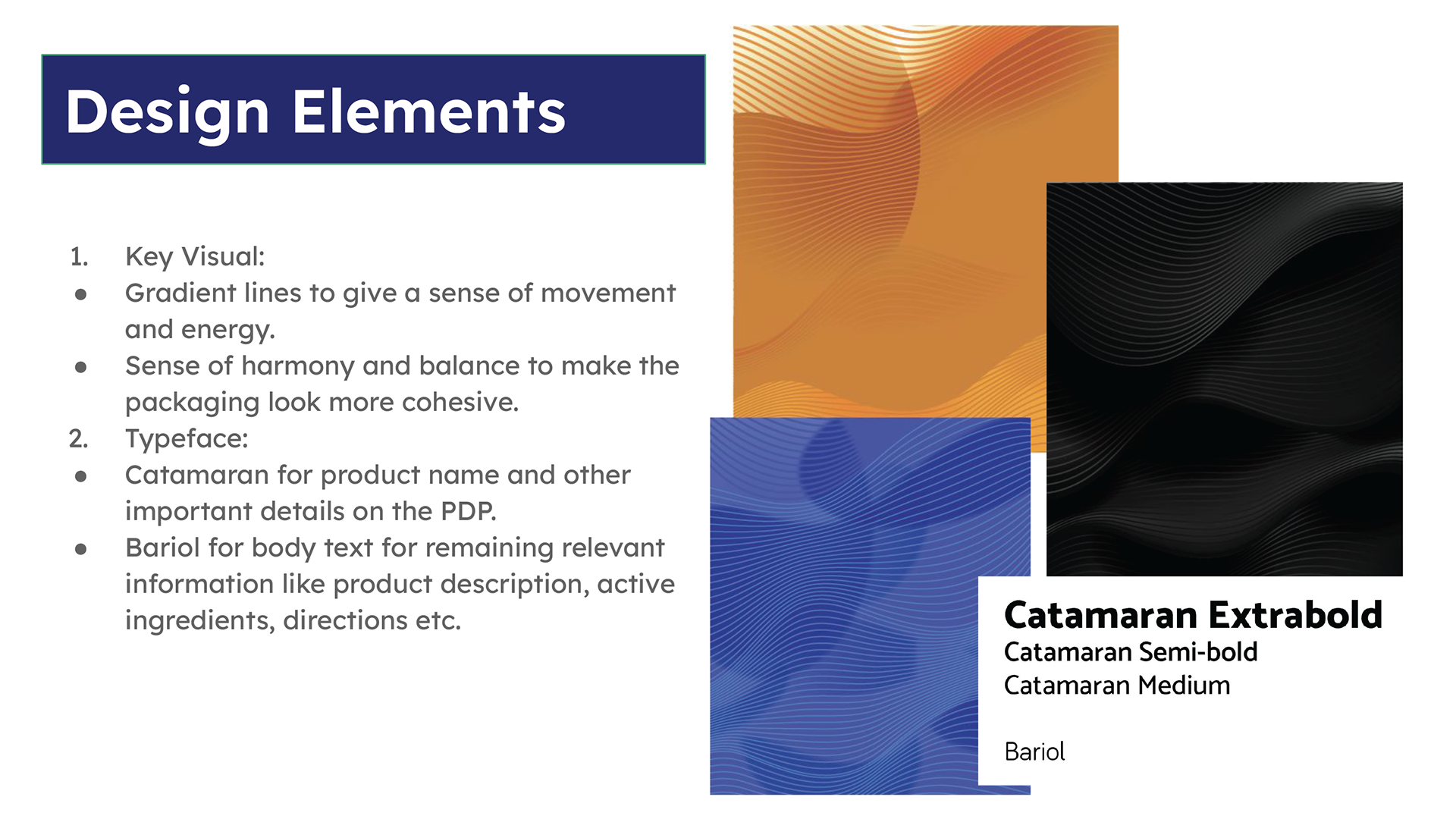 Design Elements

1. Key Visual:
● Gradient lines to give a sense of movement and energy.
● Sense of harmony and balance to make the packaging look more cohesive.
2. Typeface:
● Catamaran for product name and other important details on the PDP.
● Bariol for body text for remaining relevant information like product description, active ingredients, directions etc.

Catamaran Extrabold
Catamaran Semi-bold
Catamaran Medium

Bariol